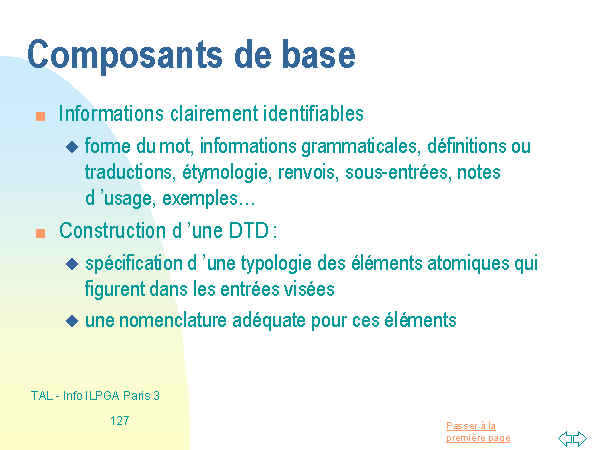 Composants de base

Informations clairement identifiables

forme du mot, informations grammaticales, définitions ou traductions, étymologie, renvois, sous-entrées, notes d 'usage, exemples…

Construction d 'une DTD :

spécification d 'une typologie des éléments atomiques qui figurent dans les entrées visées

une nomenclature adéquate pour ces éléments

TAL - Info ILPGA Paris 3

127

Passer à la première page